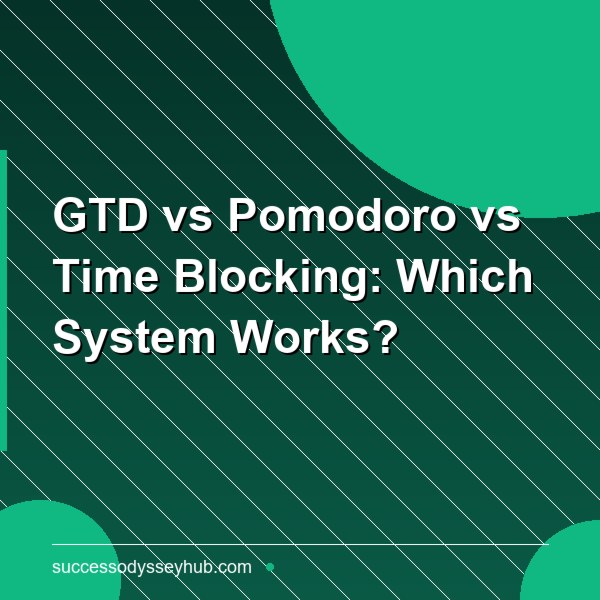 GTD vs Pomodoro vs Time Blocking: Which System Works?

successodysseyhub.com